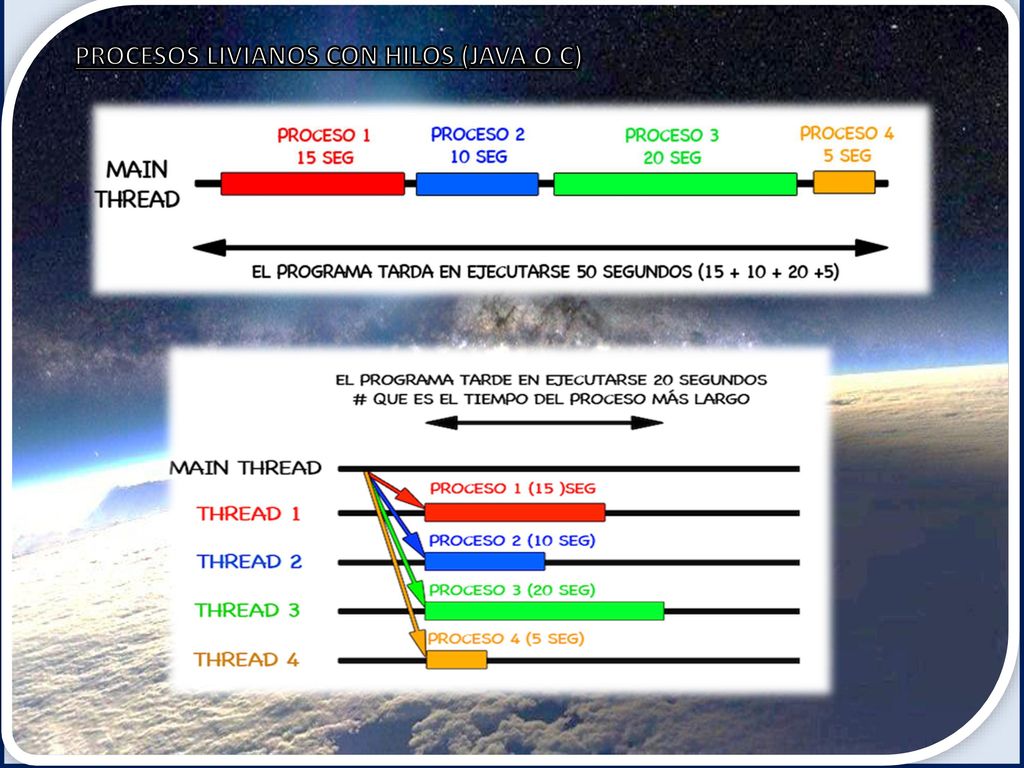 PROCESOS LIVIANOS CON HILOS (JAVA O C)

MAIN THREAD

PROCESO 1
15 SEG

PROCESO 2
10 SEG

PROCESO 3
20 SEG

PROCESO 4
5 SEG

EL PROGRAMA TARDA EN EJECUTARSE 50 SEGUNDOS (15 + 10 + 20 +5)

EL PROGRAMA TARDE EN EJECUTARSE 20 SEGUNDOS
# QUE ES EL TIEMPO DEL PROCESO MÁS LARGO

MAIN THREAD

THREAD 1
PROCESO 1 (15 )SEG

THREAD 2
PROCESO 2 (10 SEG)

THREAD 3
PROCESO 3 (20 SEG)

THREAD 4
PROCESO 4 (5 SEG)